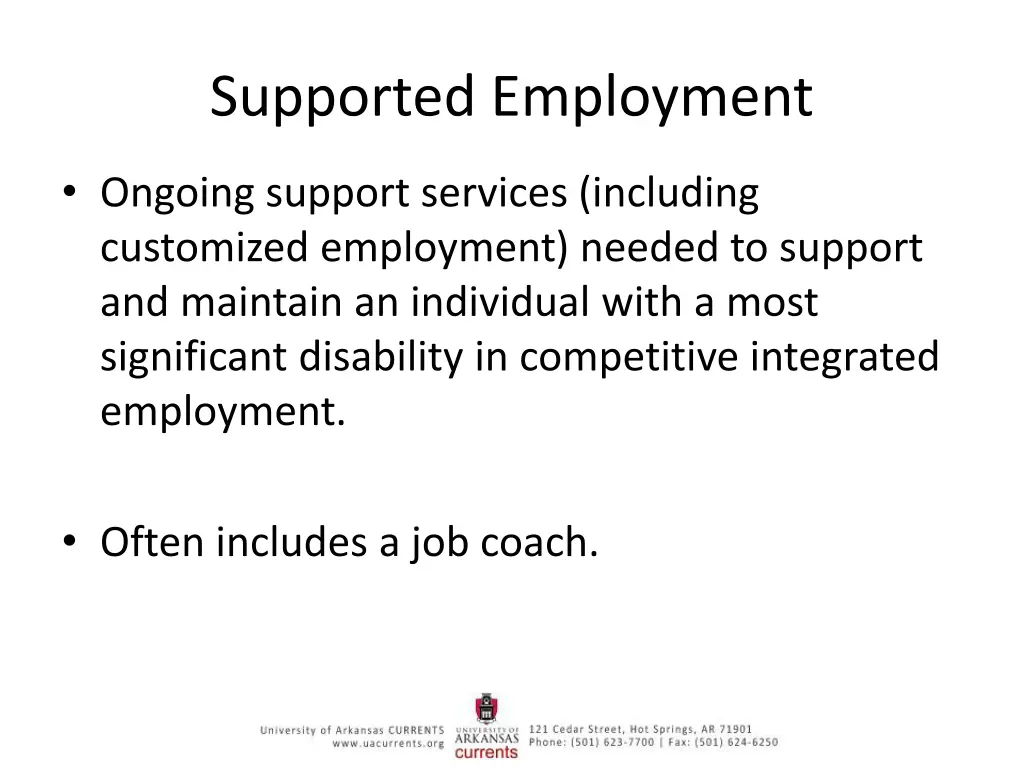 Supported Employment

• Ongoing support services (including customized employment) needed to support and maintain an individual with a most significant disability in competitive integrated employment.

• Often includes a job coach.

University of Arkansas CURRENTS
www.uacurrents.org

UNIVERSITY OF ARKANSAS currents

121 Cedar Street, Hot Springs, AR 71901
Phone: (501) 623-7700 | Fax: (501) 624-6250